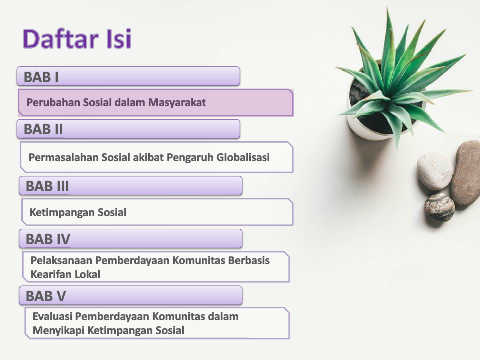 Daftar Isi

BAB I

Perubahan Sosial dalam Masyarakat

BAB II

Permasalahan Sosial akibat Pengaruh Globalisasi

BAB III

Ketimpangan Sosial

BAB IV

Pelaksanaan Pemberdayaan Komunitas Berbasis Kearifan Lokal

BAB V

Evaluasi Pemberdayaan Komunitas dalam Menyikapi Ketimpangan Sosial